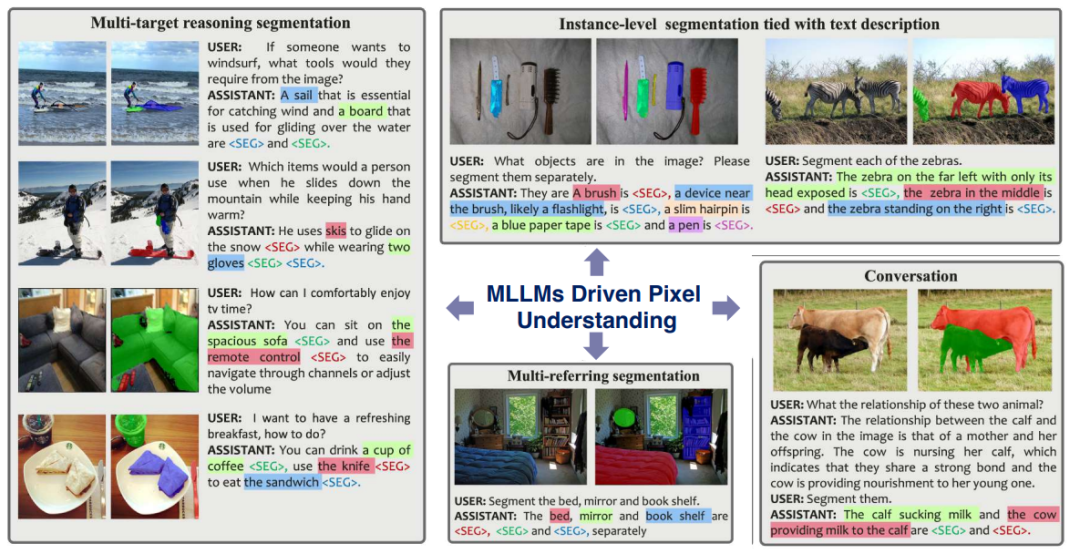 Multi-target reasoning segmentation

USER: If someone wants to windsurf, what tools would they require from the image?
ASSISTANT: A sail that is essential for catching wind and a board that is used for gliding over the water are <SEG> and <SEG>.

USER: Which items would a person use when he slides down the mountain while keeping his hand warm?
ASSISTANT: He uses skis to glide on the snow <SEG> while wearing two gloves <SEG> <SEG>.

USER: How can I comfortably enjoy tv time?
ASSISTANT: You can sit on the spacious sofa <SEG> and use the remote control <SEG> to easily navigate through channels or adjust the volume

USER: I want to have a refreshing breakfast, how to do?
ASSISTANT: You can drink a cup of coffee <SEG>, use the knife <SEG> to eat the sandwich <SEG>.

Instance-level segmentation tied with text description

USER: What objects are in the image? Please segment them separately.
ASSISTANT: They are A brush is <SEG>, a device near the brush, likely a flashlight, is <SEG>, a slim hairpin is <SEG>, a blue paper tape is <SEG> and a pen is <SEG>.

USER: Segment each of the zebras.
ASSISTANT: The zebra on the far left with only its head exposed is <SEG>, the zebra in the middle is <SEG> and the zebra standing on the right is <SEG>.

MLLMs Driven Pixel Understanding

Multi-referring segmentation

USER: Segment the bed, mirror and book shelf.
ASSISTANT: The bed, mirror and book shelf are <SEG>, <SEG> and <SEG>, separately

Conversation

USER: What the relationship of these two animal?
ASSISTANT: The relationship between the calf and the cow in the image is that of a mother and her offspring. The cow is nursing her calf, which indicates that they share a strong bond and the cow is providing nourishment to her young one.
USER: Segment them.
ASSISTANT: The calf sucking milk and the cow providing milk to the calf are <SEG> and <SEG>.